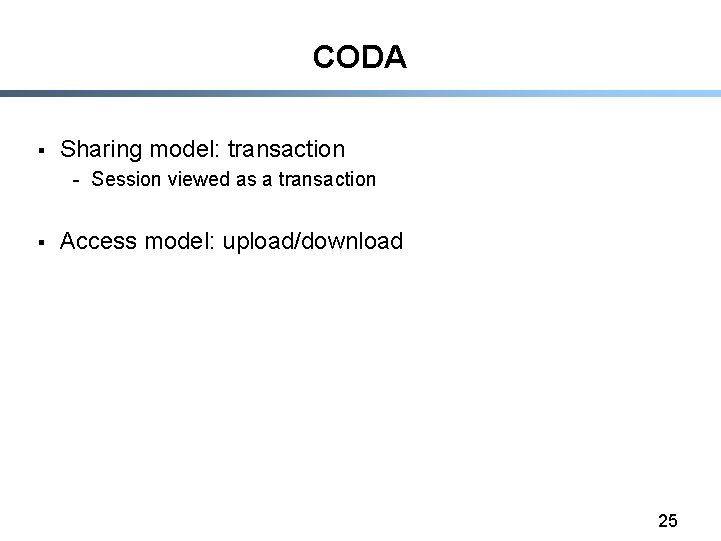 CODA

▪ Sharing model: transaction
  - Session viewed as a transaction

▪ Access model: upload/download

25